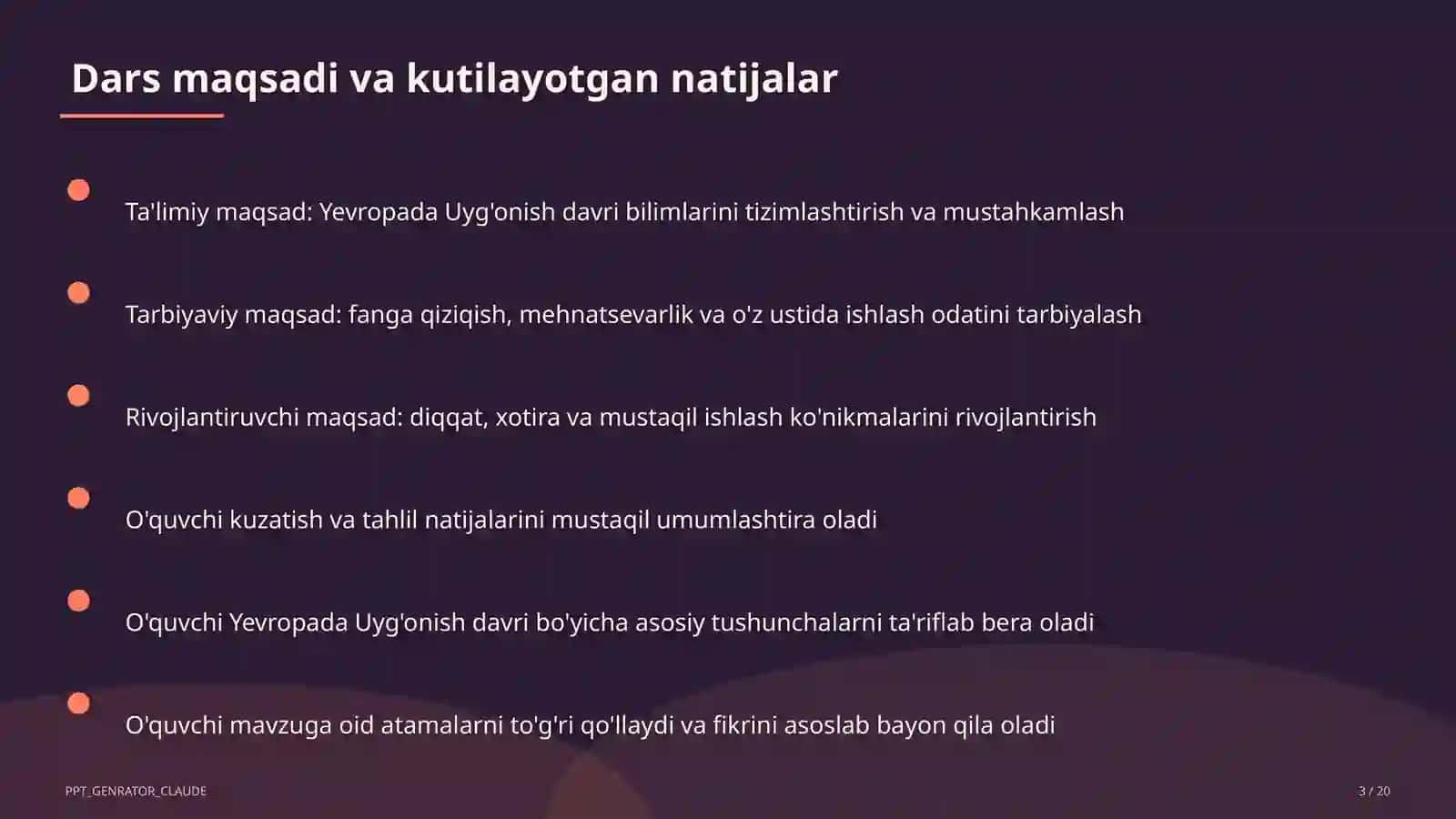 Dars maqsadi va kutilayotgan natijalar

Ta'limiy maqsad: Yevropada Uyg'onish davri bilimlarini tizimlashtirish va mustahkamlash

Tarbiyaviy maqsad: fanga qiziqish, mehnatsevarlik va o'z ustida ishlash odatini tarbiyalash

Rivojlantiruvchi maqsad: diqqat, xotira va mustaqil ishlash ko'nikmalarini rivojlantirish

O'quvchi kuzatish va tahlil natijalarini mustaqil umumlashtira oladi

O'quvchi Yevropada Uyg'onish davri bo'yicha asosiy tushunchalarni ta'riflab bera oladi

O'quvchi mavzuga oid atamalarni to'g'ri qo'llaydi va fikrini asoslab bayon qila oladi

PPT_GENRATOR_CLAUDE

3 / 20